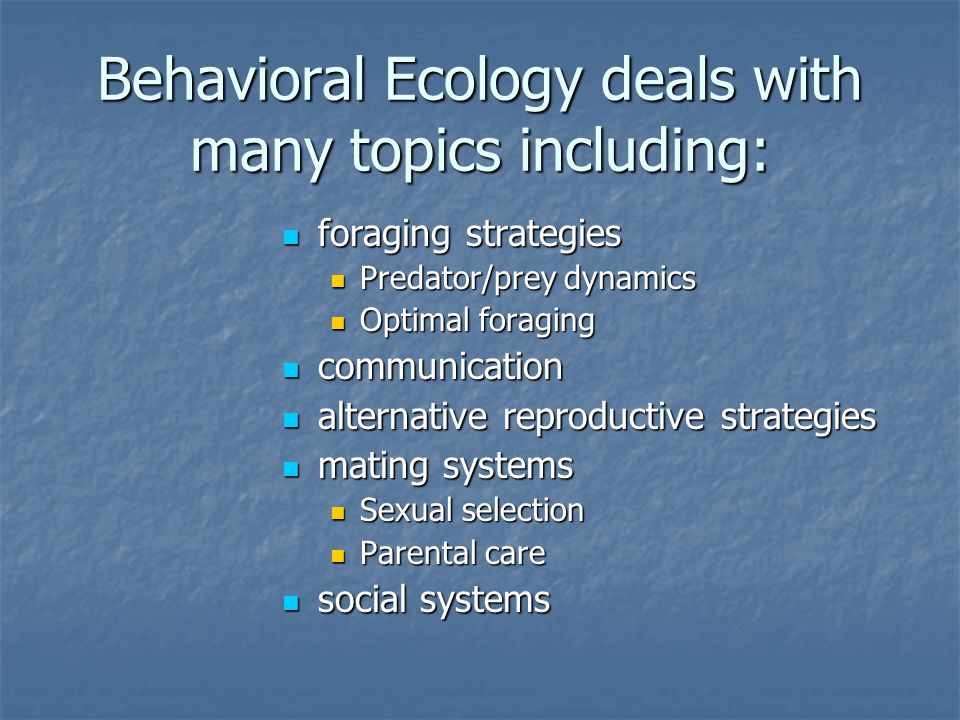 Behavioral Ecology deals with many topics including:

- foraging strategies
  - Predator/prey dynamics
  - Optimal foraging
- communication
- alternative reproductive strategies
- mating systems
  - Sexual selection
  - Parental care
- social systems